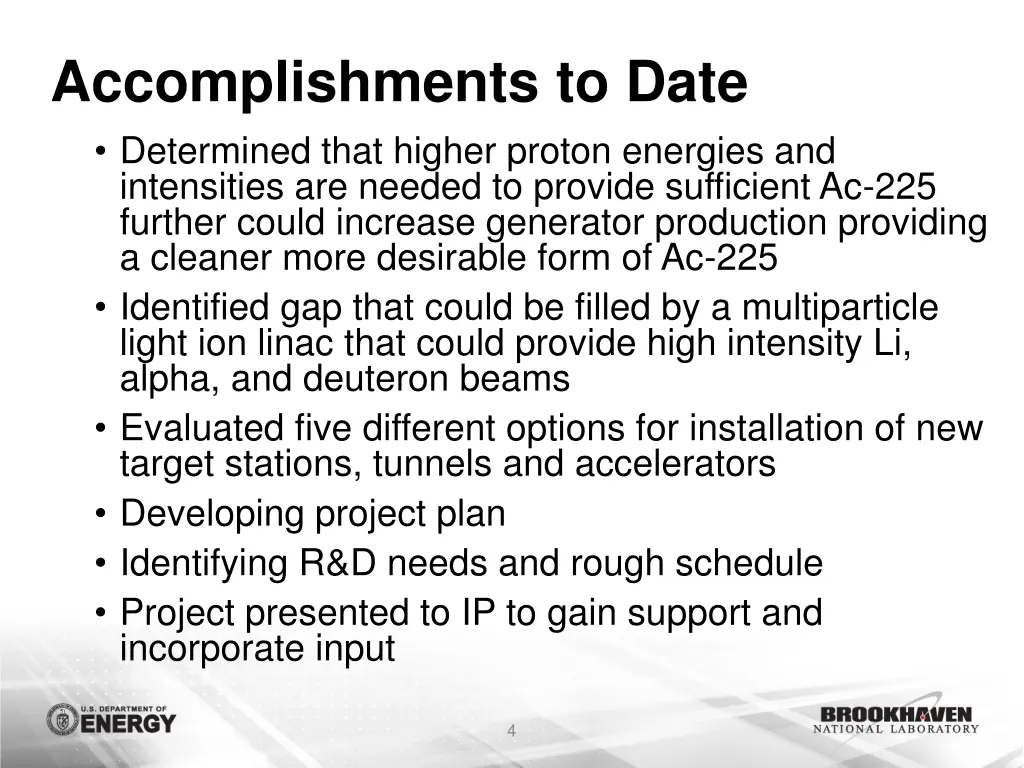 Accomplishments to Date

• Determined that higher proton energies and intensities are needed to provide sufficient Ac-225 further could increase generator production providing a cleaner more desirable form of Ac-225
• Identified gap that could be filled by a multiparticle light ion linac that could provide high intensity Li, alpha, and deuteron beams
• Evaluated five different options for installation of new target stations, tunnels and accelerators
• Developing project plan
• Identifying R&D needs and rough schedule
• Project presented to IP to gain support and incorporate input

U.S. DEPARTMENT OF ENERGY

4

BROOKHAVEN NATIONAL LABORATORY